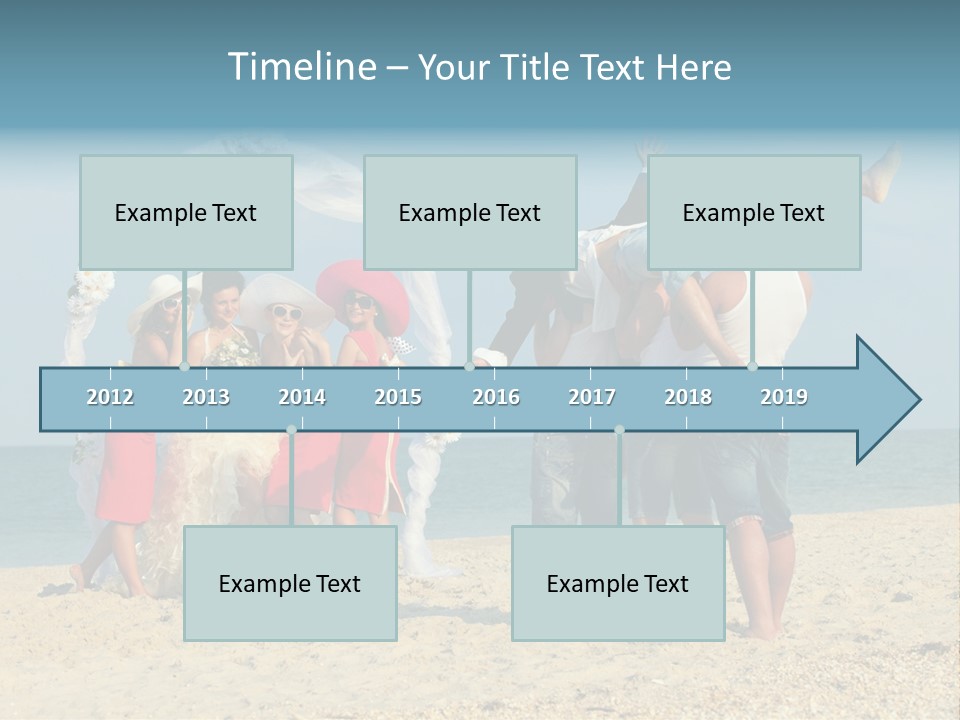 Timeline – Your Title Text Here

Example Text

Example Text

Example Text

2012 2013 2014 2015 2016 2017 2018 2019

Example Text

Example Text